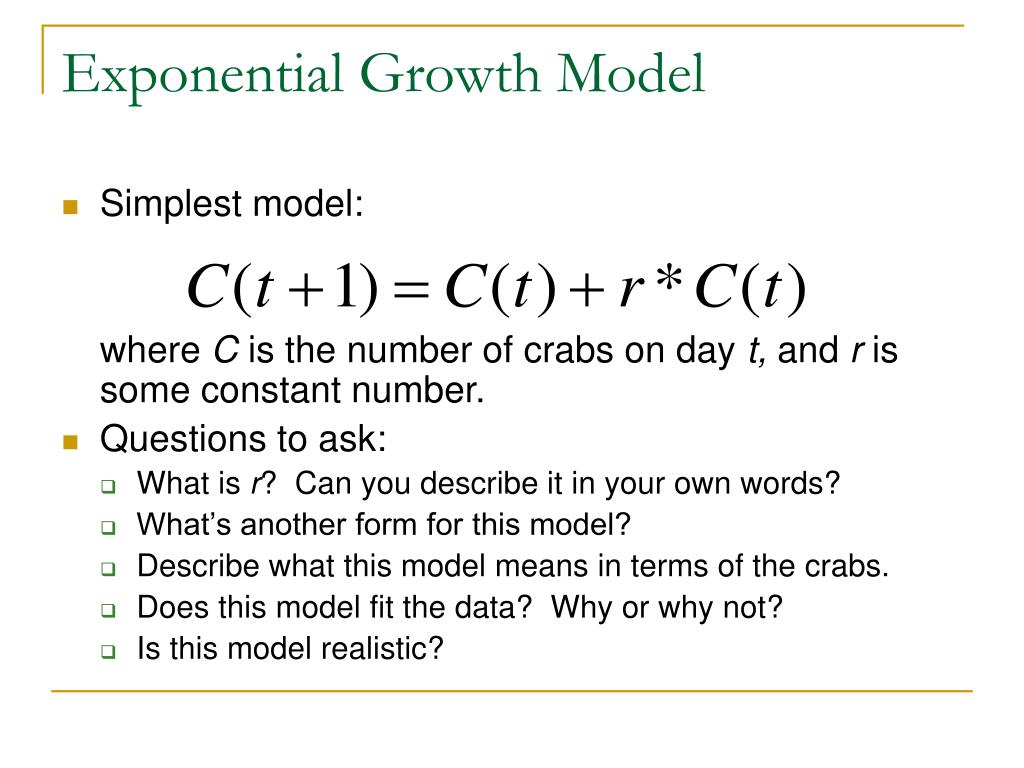 Exponential Growth Model

Simplest model:

$C(t+1) = C(t) + r * C(t)$

where $C$ is the number of crabs on day $t$, and $r$ is some constant number.

Questions to ask:

What is $r$? Can you describe it in your own words?

What's another form for this model?

Describe what this model means in terms of the crabs.

Does this model fit the data? Why or why not?

Is this model realistic?